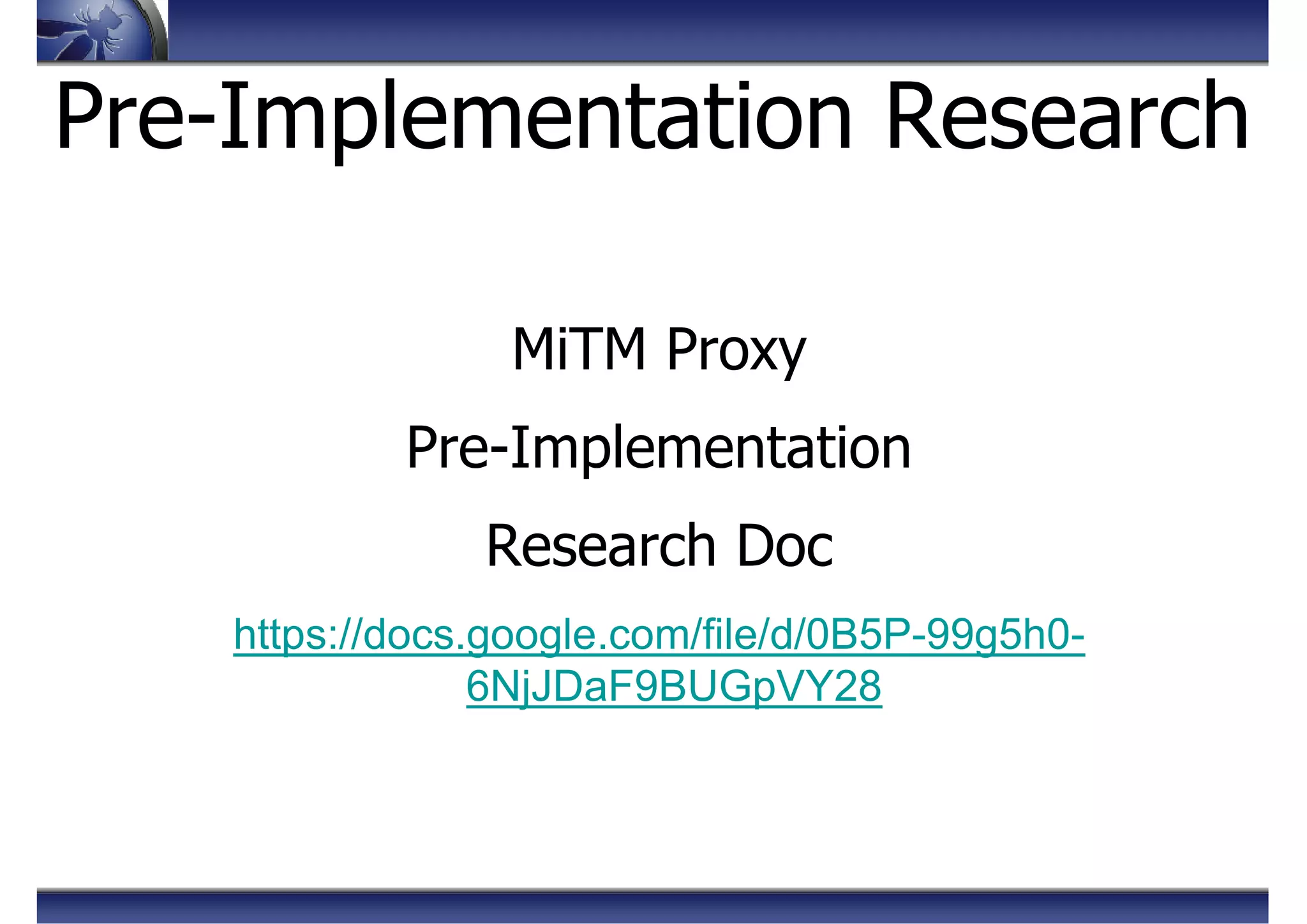 Pre-Implementation Research

MiTM Proxy

Pre-Implementation

Research Doc

https://docs.google.com/file/d/0B5P-99g5h0-6NjJDaF9BUGpVY28